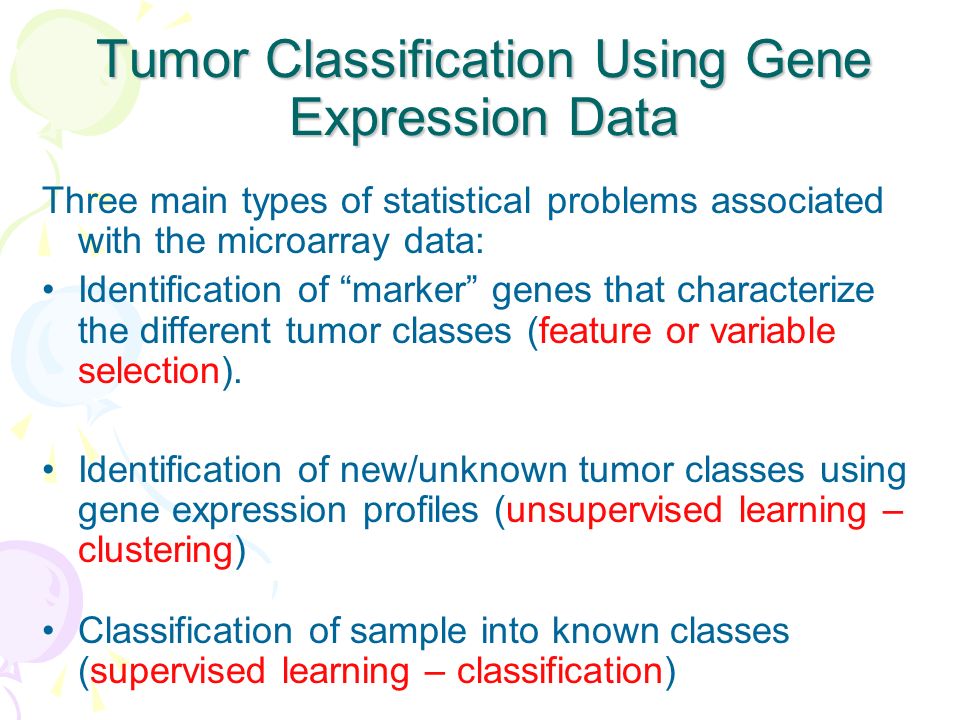 Tumor Classification Using Gene Expression Data

Three main types of statistical problems associated with the microarray data:

• Identification of “marker” genes that characterize the different tumor classes (feature or variable selection).

• Identification of new/unknown tumor classes using gene expression profiles (unsupervised learning – clustering)

• Classification of sample into known classes (supervised learning – classification)